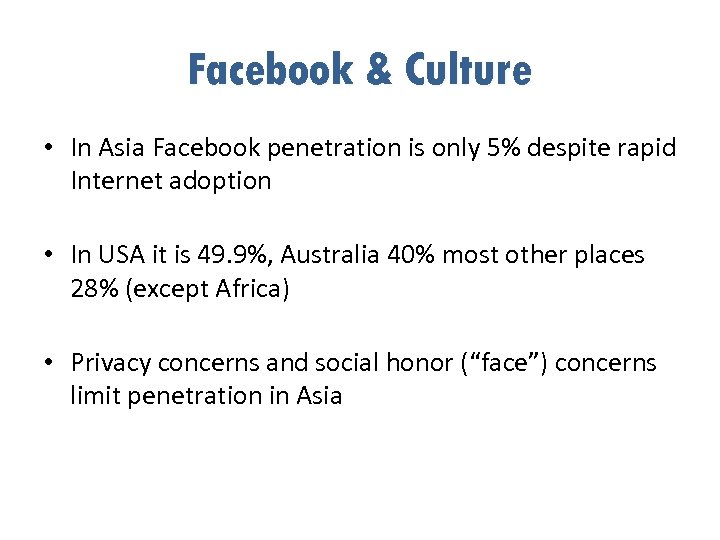 Facebook & Culture

• In Asia Facebook penetration is only 5% despite rapid Internet adoption

• In USA it is 49.9%, Australia 40% most other places 28% (except Africa)

• Privacy concerns and social honor (“face”) concerns limit penetration in Asia